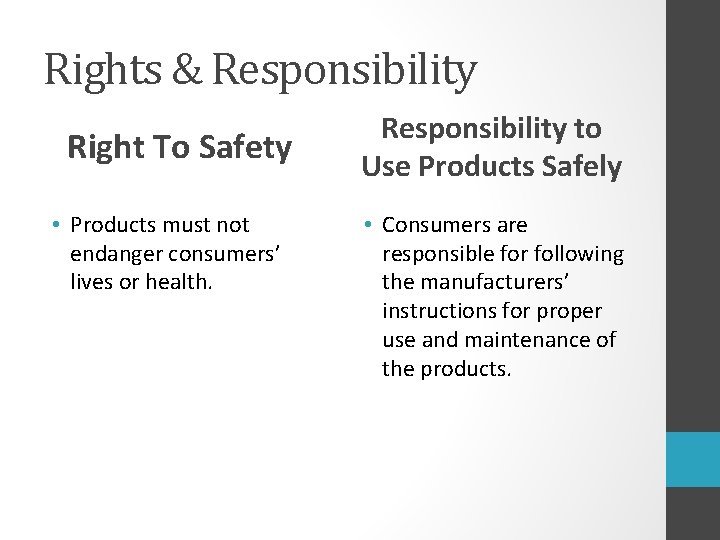 Rights & Responsibility

Right To Safety

• Products must not endanger consumers' lives or health.

Responsibility to Use Products Safely

• Consumers are responsible for following the manufacturers' instructions for proper use and maintenance of the products.